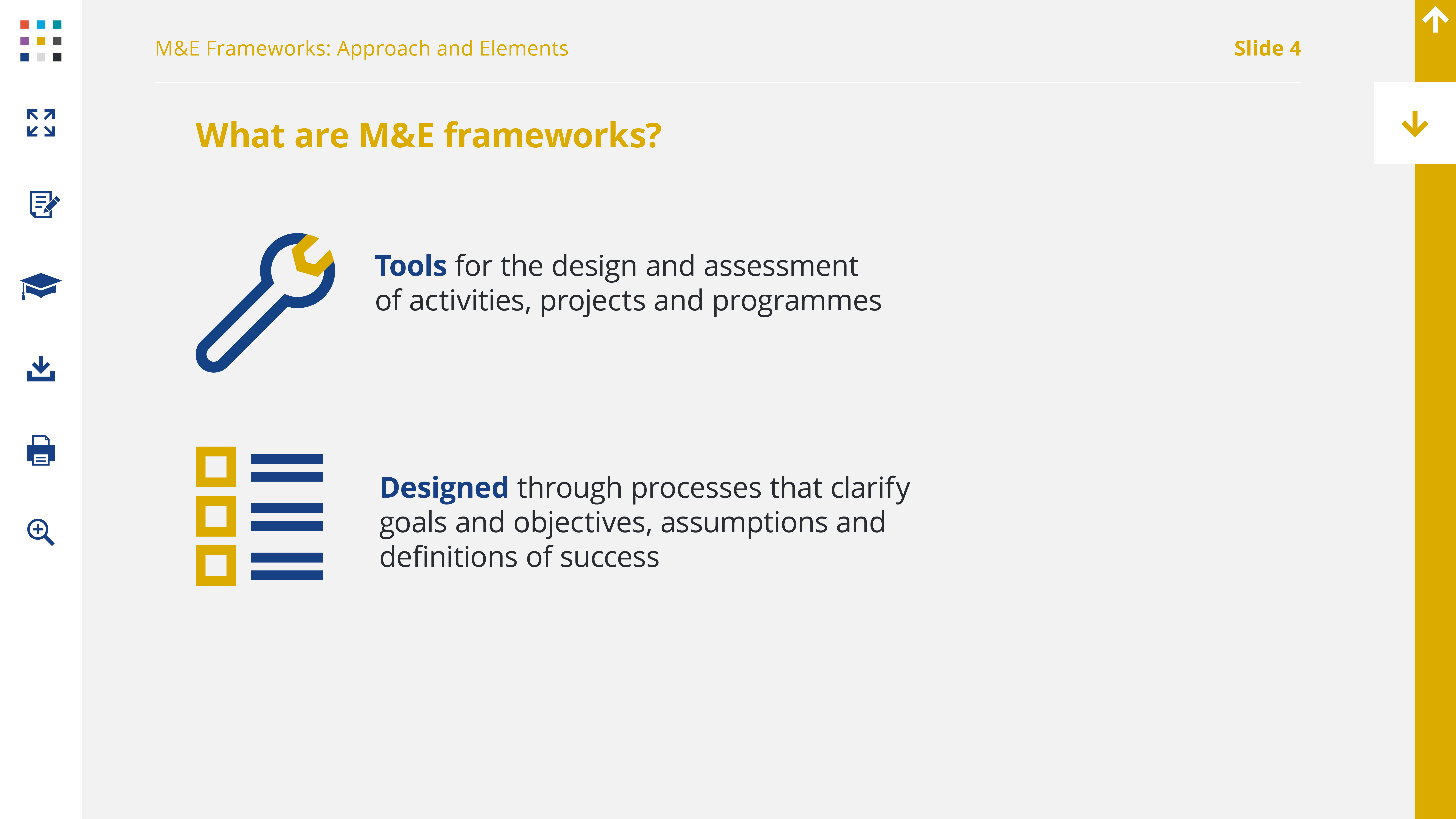 M&E Frameworks: Approach and Elements

Slide 4

What are M&E frameworks?

Tools for the design and assessment of activities, projects and programmes

Designed through processes that clarify goals and objectives, assumptions and definitions of success